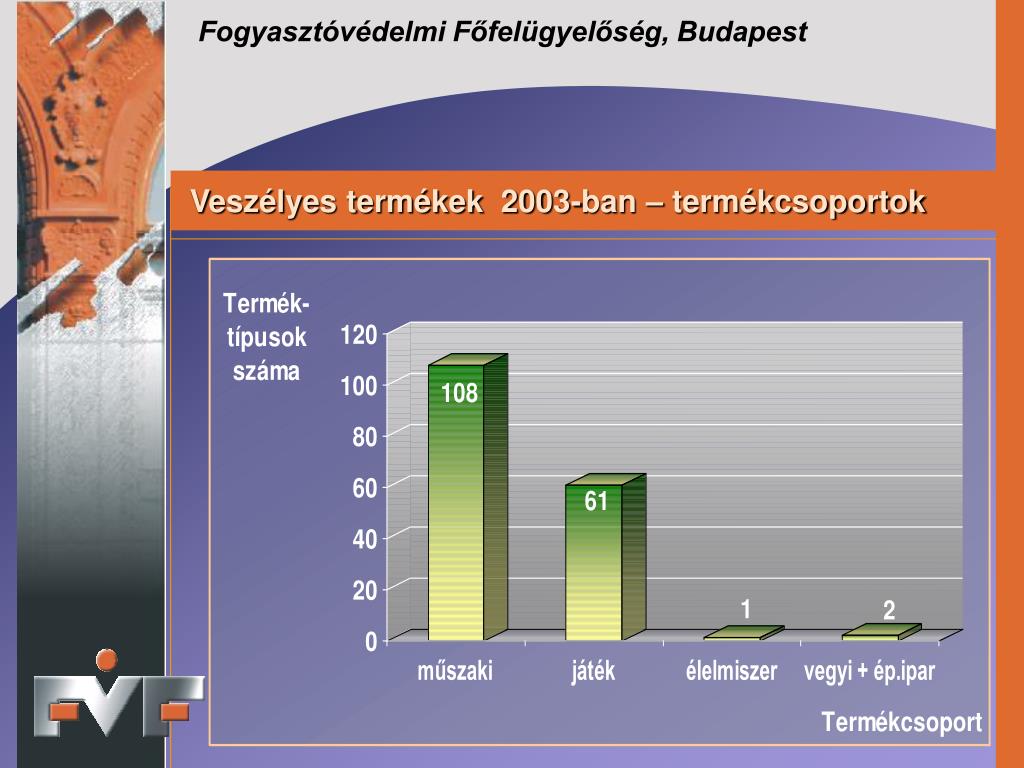 Fogyasztóvédelmi Főfelügyelőség, Budapest

Veszélyes termékek 2003-ban – termékcsoportok

Termék-típusok száma

120
100
80
60
40
20
0

108
61
1
2

műszaki
játék
élelmiszer
vegyi + ép.ipar

Termékcsoport

FVF